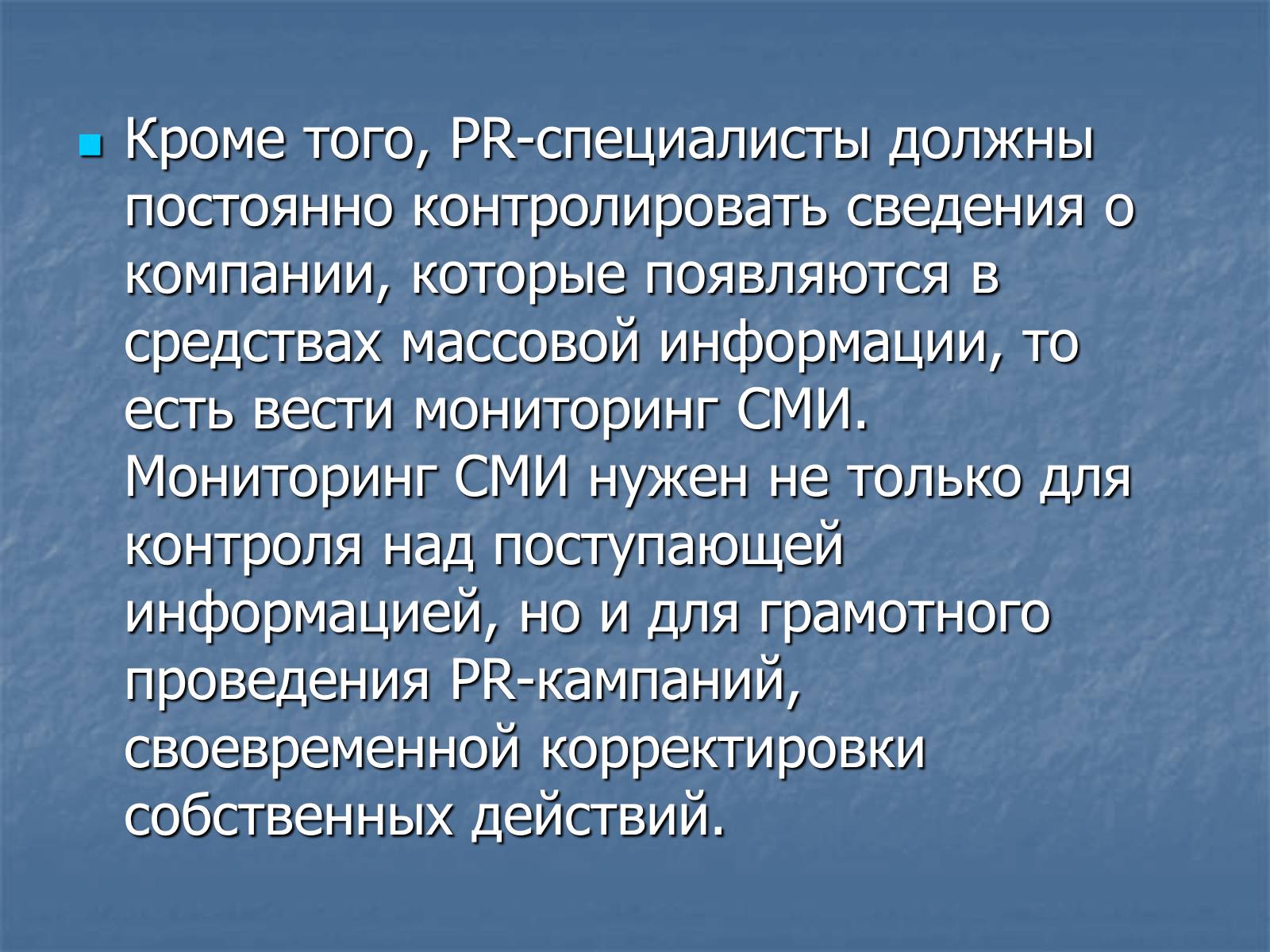 Кроме того, PR-специалисты должны постоянно контролировать сведения о компании, которые появляются в средствах массовой информации, то есть вести мониторинг СМИ. Мониторинг СМИ нужен не только для контроля над поступающей информацией, но и для грамотного проведения PR-кампаний, своевременной корректировки собственных действий.